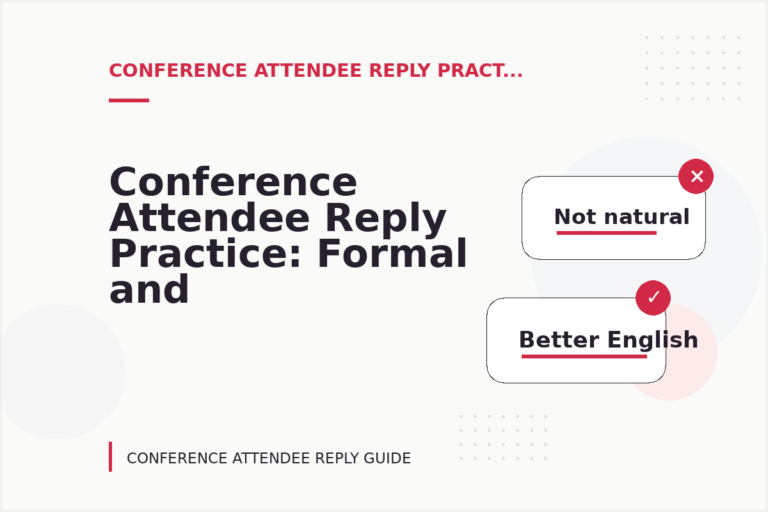 CONFERENCE ATTENDEE REPLY PRACT...

Conference Attendee Reply Practice: Formal and

✕
Not natural

✓
Better English

CONFERENCE ATTENDEE REPLY GUIDE